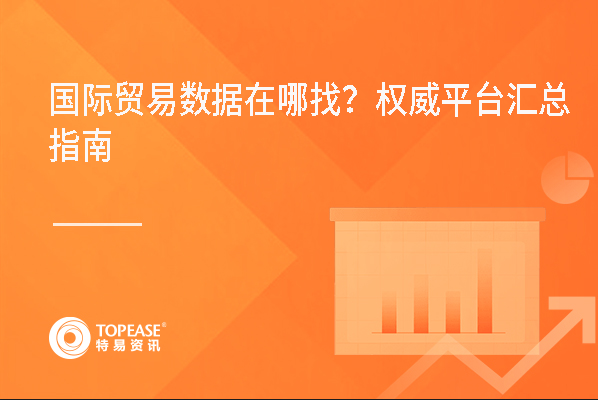 国际贸易数据在哪找？权威平台汇总指南

TOPEASE®
特易资讯